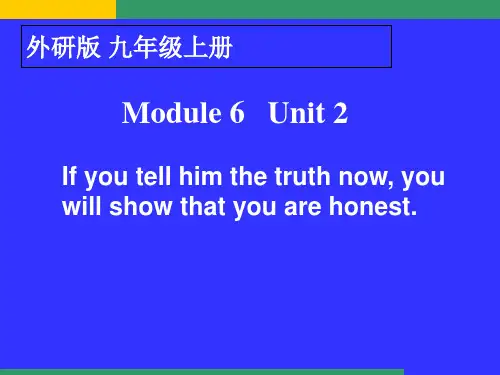 外研版 九年级上册

Module 6 Unit 2

If you tell him the truth now, you will show that you are honest.